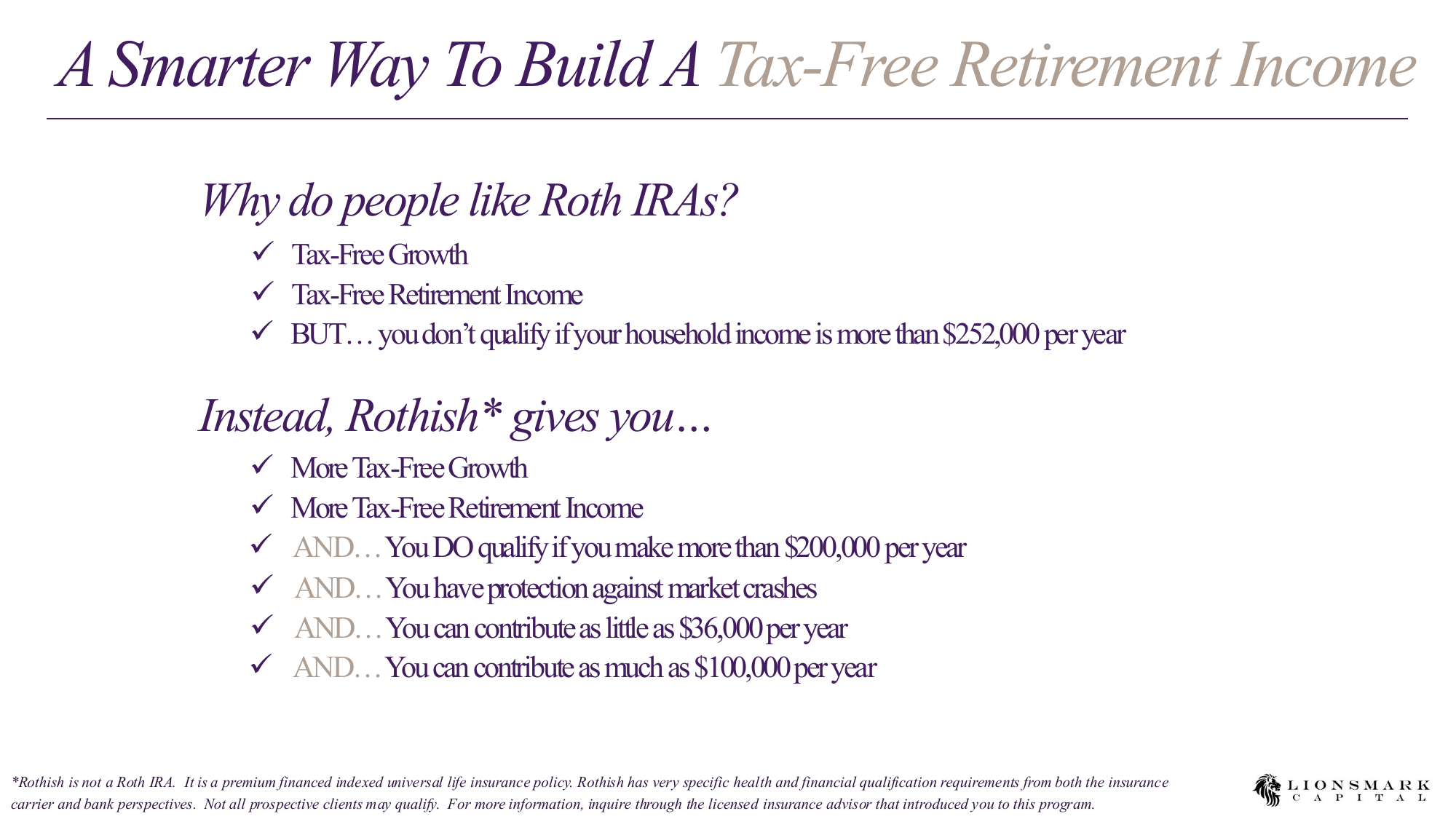 A Smarter Way To Build A Tax-Free Retirement Income

Why do people like Roth IRAs?

✓ Tax-Free Growth
✓ Tax-Free Retirement Income
✓ BUT… you don't qualify if your household income is more than \$252,000 per year

Instead, Rothish* gives you…

✓ More Tax-Free Growth
✓ More Tax-Free Retirement Income
✓ AND… You DO qualify if you make more than \$200,000 per year
✓ AND… You have protection against market crashes
✓ AND… You can contribute as little as \$36,000 per year
✓ AND… You can contribute as much as \$100,000 per year

*Rothish is not a Roth IRA. It is a premium financed indexed universal life insurance policy. Rothish has very specific health and financial qualification requirements from both the insurance carrier and bank perspectives. Not all prospective clients may qualify. For more information, inquire through the licensed insurance advisor that introduced you to this program.

LIONSMARK CAPITAL